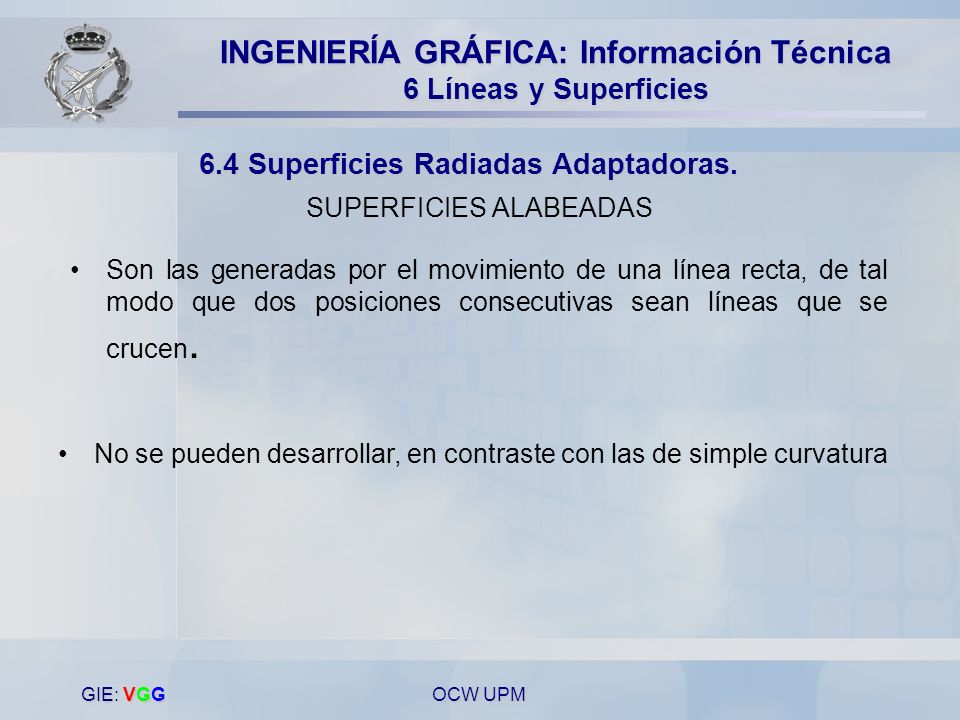 INGENIERÍA GRÁFICA: Información Técnica
6 Líneas y Superficies

6.4 Superficies Radiadas Adaptadoras.

SUPERFICIES ALABEADAS

• Son las generadas por el movimiento de una línea recta, de tal modo que dos posiciones consecutivas sean líneas que se crucen.

• No se pueden desarrollar, en contraste con las de simple curvatura

GIE: VGG

OCW UPM